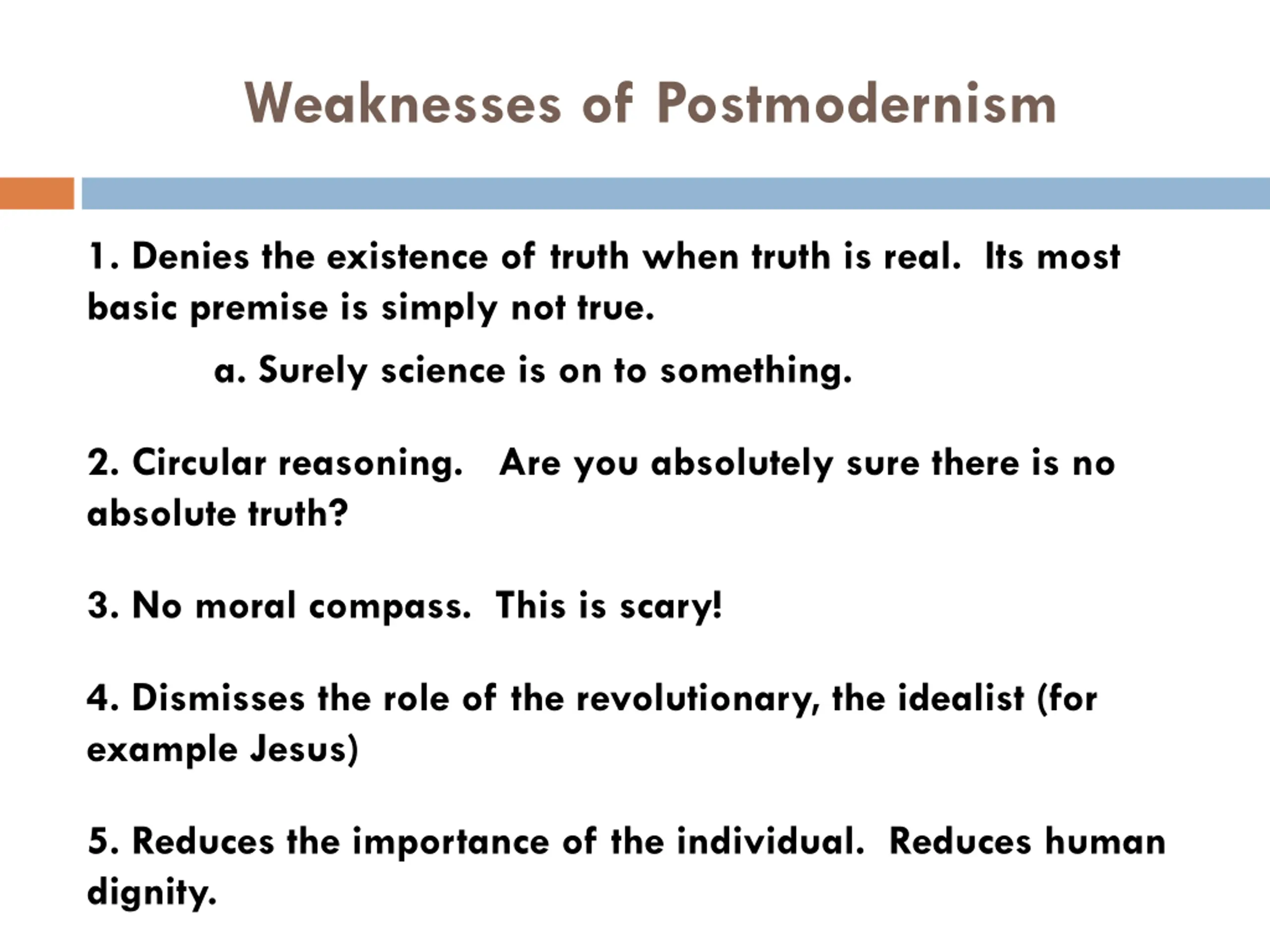 Weaknesses of Postmodernism

1. Denies the existence of truth when truth is real. Its most basic premise is simply not true.

a. Surely science is on to something.

2. Circular reasoning. Are you absolutely sure there is no absolute truth?

3. No moral compass. This is scary!

4. Dismisses the role of the revolutionary, the idealist (for example Jesus)

5. Reduces the importance of the individual. Reduces human dignity.